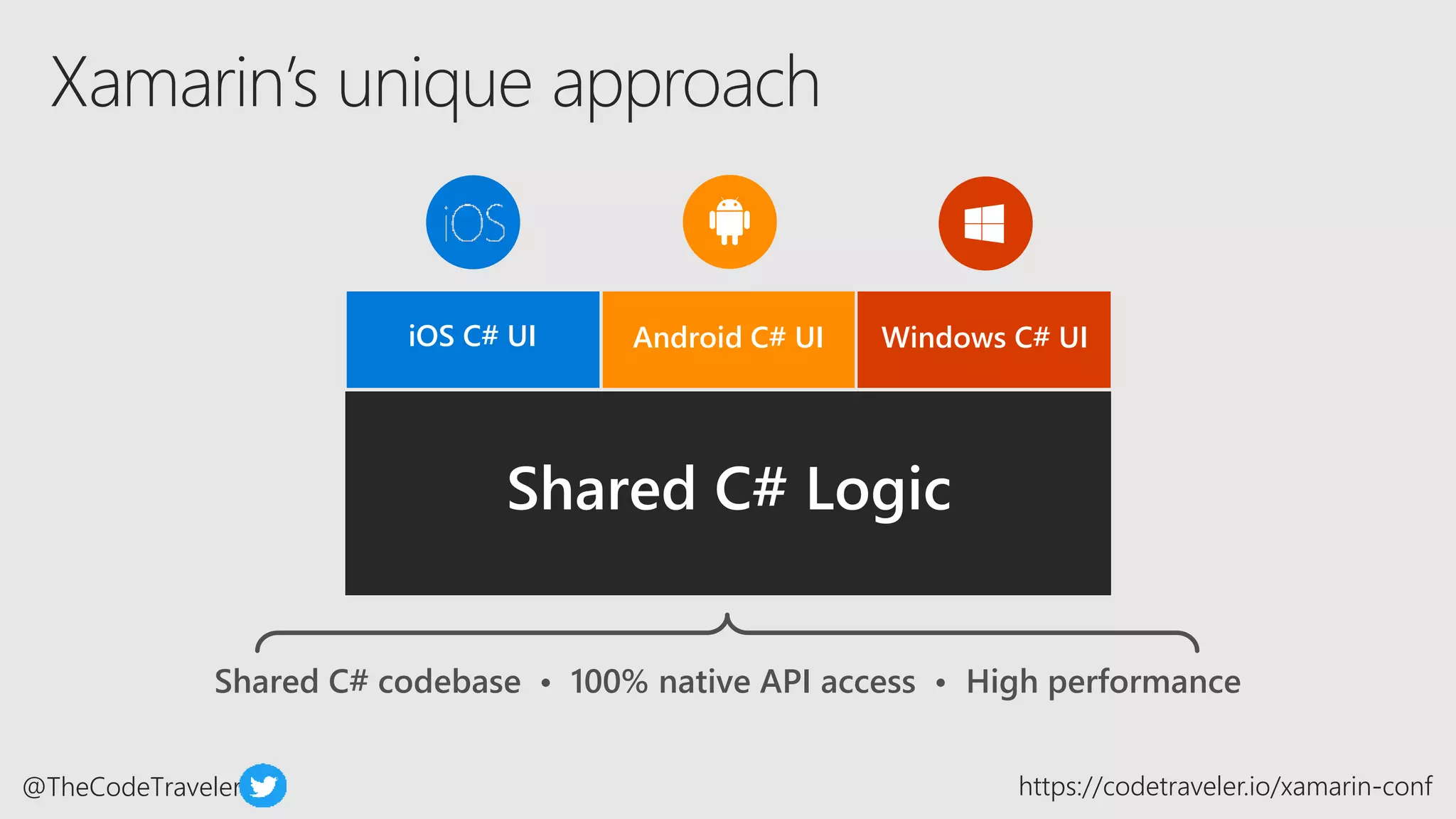 Xamarin's unique approach

iOS

iOS C# UI

Android C# UI

Windows C# UI

Shared C# Logic

Shared C# codebase • 100% native API access • High performance

@TheCodeTraveler

https://codetraveler.io/xamarin-conf